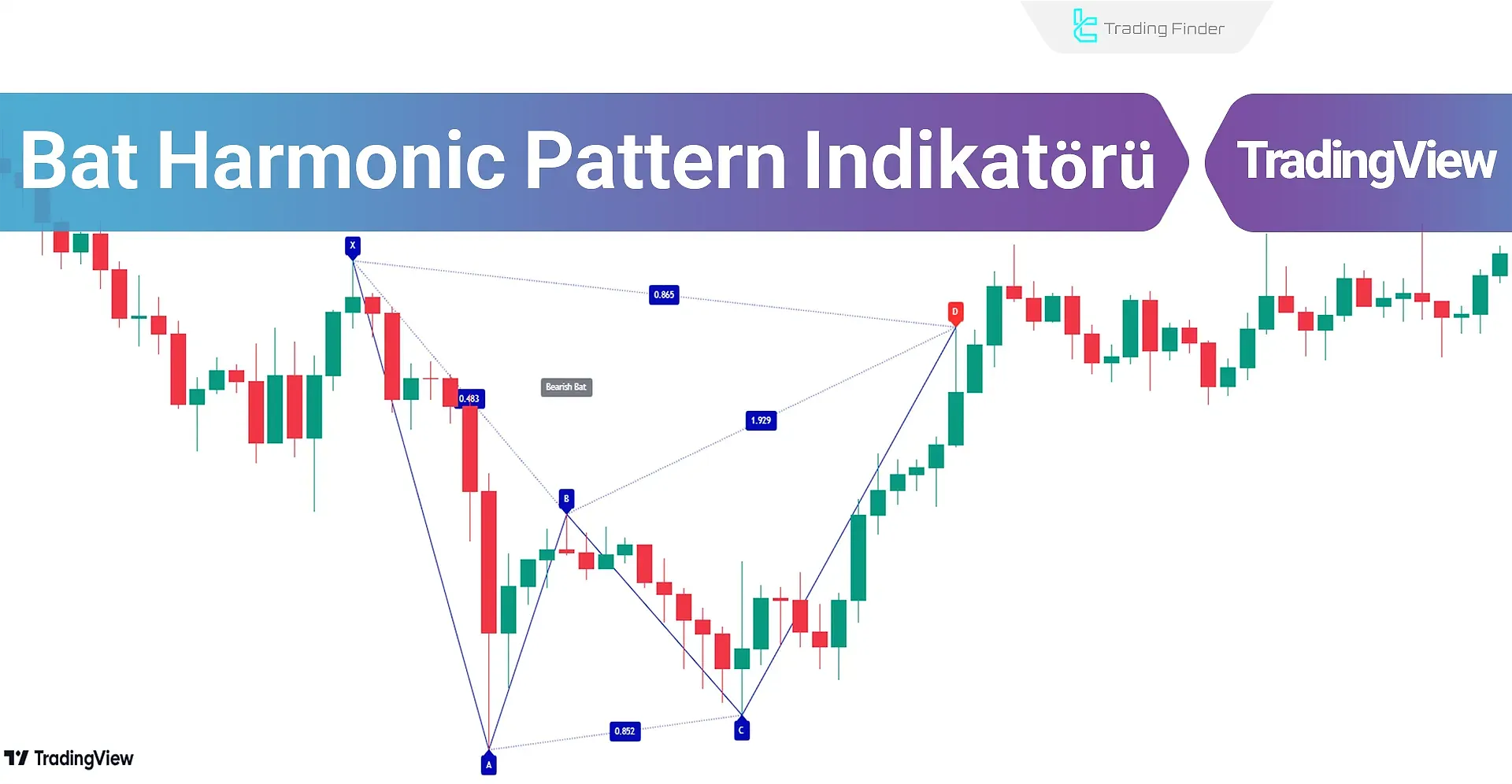 Trading Finder

Bat Harmonic Pattern Indikatörü

TradingView

X

0.865

D

Bearish Bat

0.483

1.929

B

0.852

C

A

TradingView